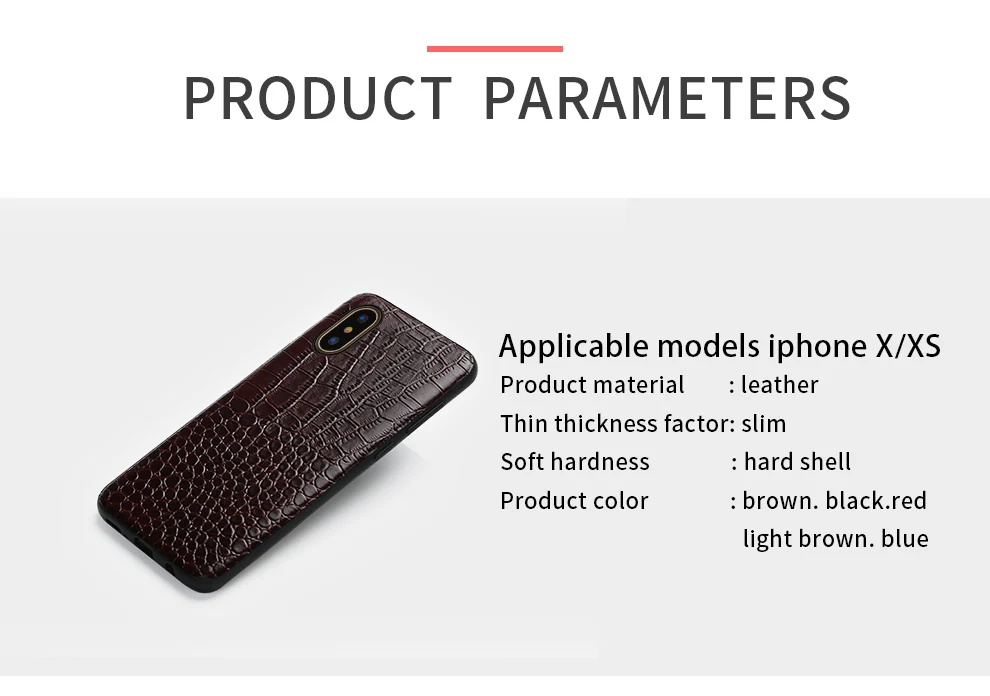 PRODUCT PARAMETERS

Applicable models iphone X/XS

Product material : leather

Thin thickness factor: slim

Soft hardness : hard shell

Product color : brown. black.red light brown. blue